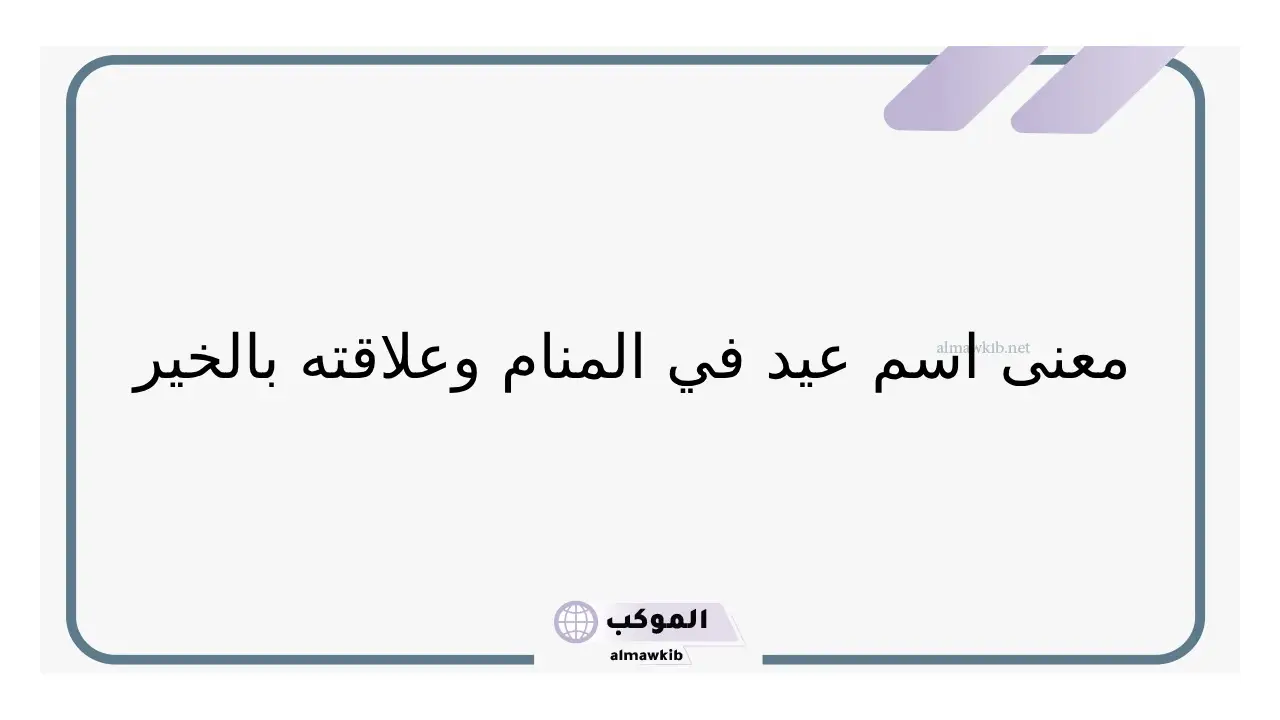 almawkib.net

معنى اسم عيد في المنام وعلاقته بالخير

الموكب
almawkib